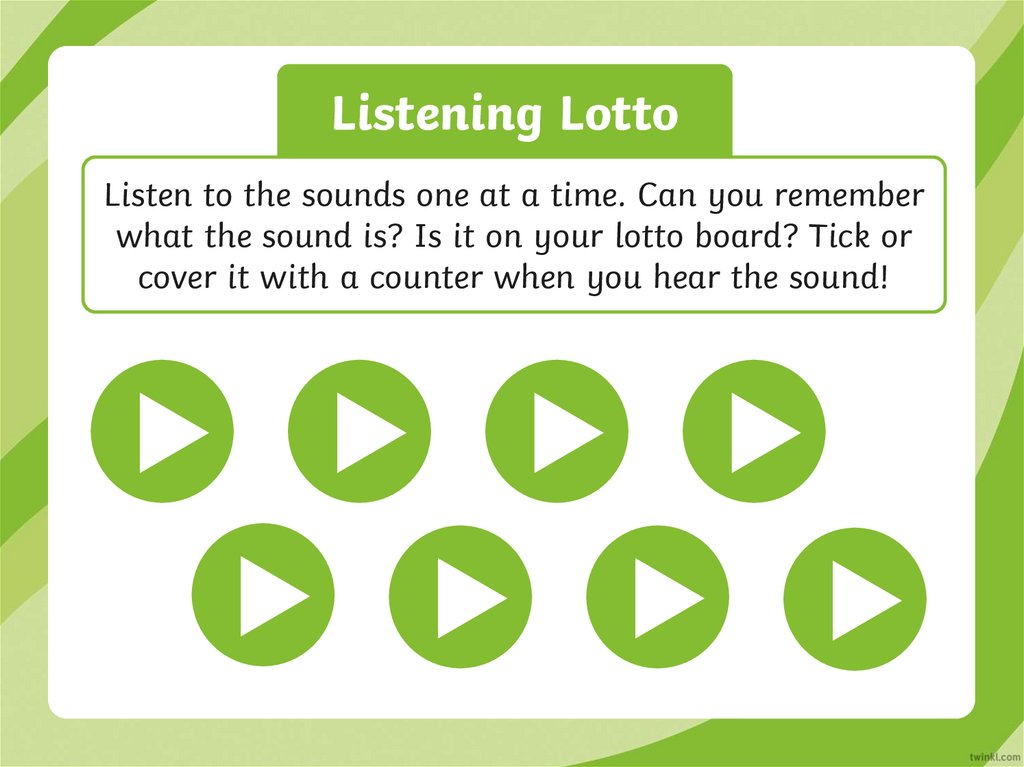 Listening Lotto

Listen to the sounds one at a time. Can you remember what the sound is? Is it on your lotto board? Tick or cover it with a counter when you hear the sound!

twinkl.com